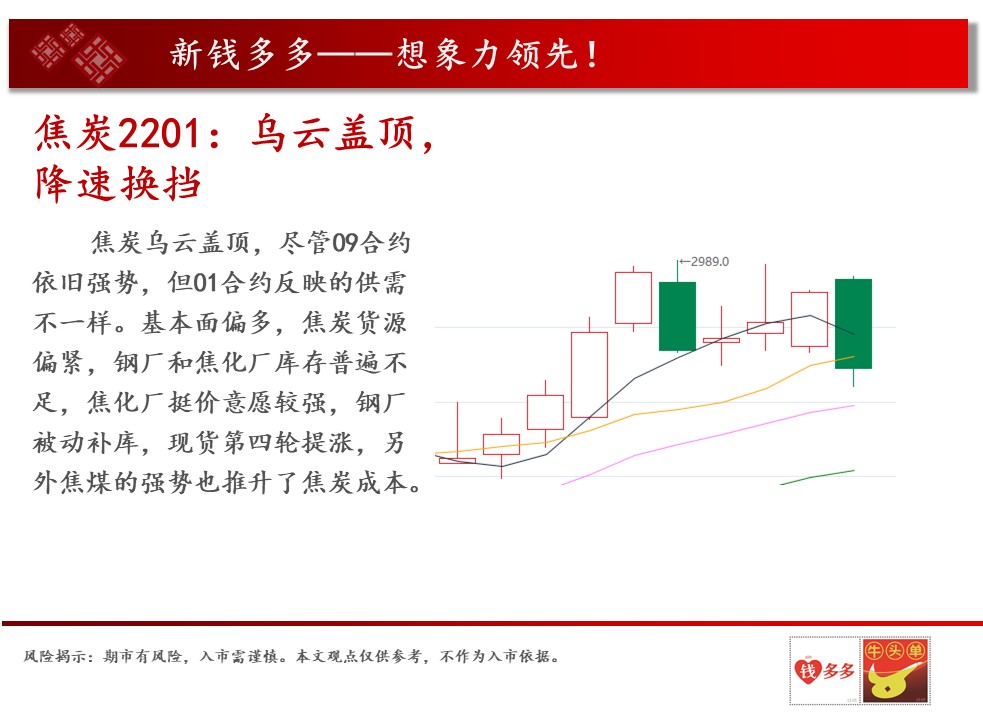 新钱多多——想象力领先！

焦炭2201：乌云盖顶，降速换挡

焦炭乌云盖顶，尽管09合约依旧强势，但01合约反映的供需不一样。基本面偏多，焦炭货源偏紧，钢厂和焦化厂库存普遍不足，焦化厂挺价意愿较强，钢厂被动补库，现货第四轮提涨，另外焦煤的强势也推升了焦炭成本。

←2989.0

风险揭示：期市有风险，入市需谨慎。本文观点仅供参考，不作为入市依据。

钱多多

牛头单